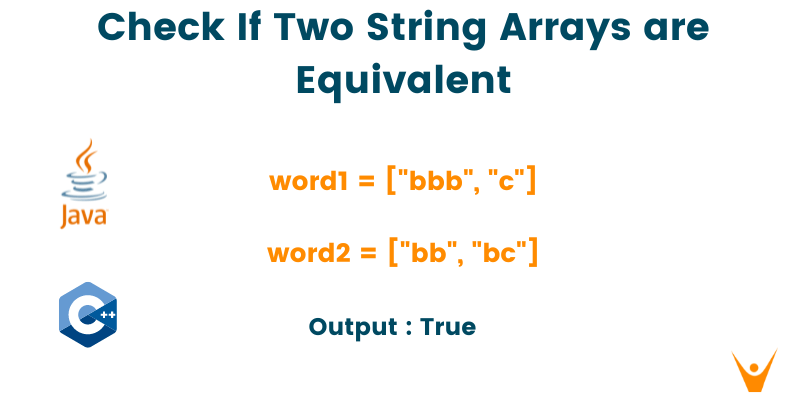 Check If Two String Arrays are Equivalent

Java

word1 = ["bbb", "c"]

word2 = ["bb", "bc"]

C++

Output : True